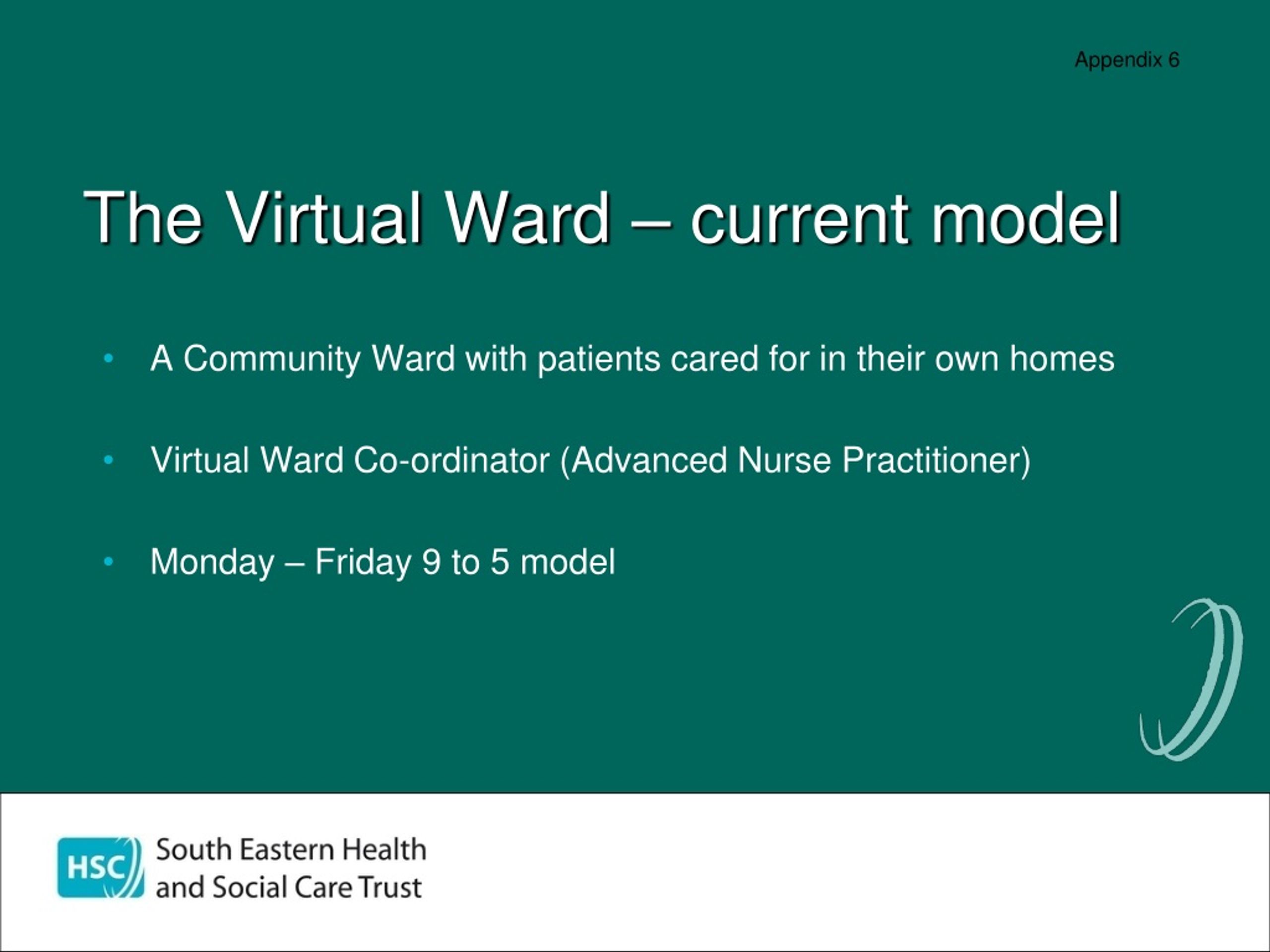 Appendix 6

The Virtual Ward – current model

• A Community Ward with patients cared for in their own homes

• Virtual Ward Co-ordinator (Advanced Nurse Practitioner)

• Monday – Friday 9 to 5 model

HSC

South Eastern Health
and Social Care Trust